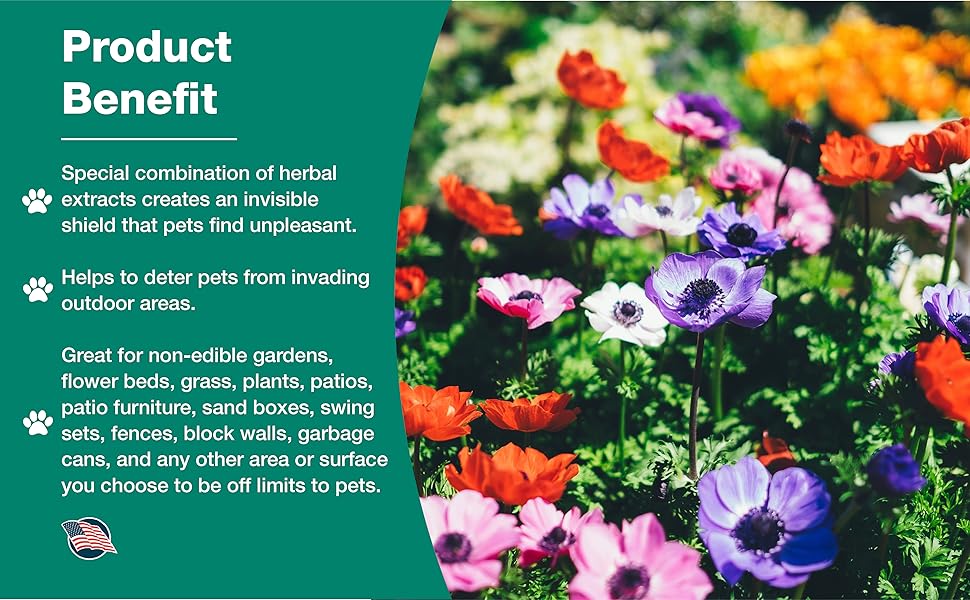 Product Benefit

Special combination of herbal extracts creates an invisible shield that pets find unpleasant.

Helps to deter pets from invading outdoor areas.

Great for non-edible gardens, flower beds, grass, plants, patios, patio furniture, sand boxes, swing sets, fences, block walls, garbage cans, and any other area or surface you choose to be off limits to pets.